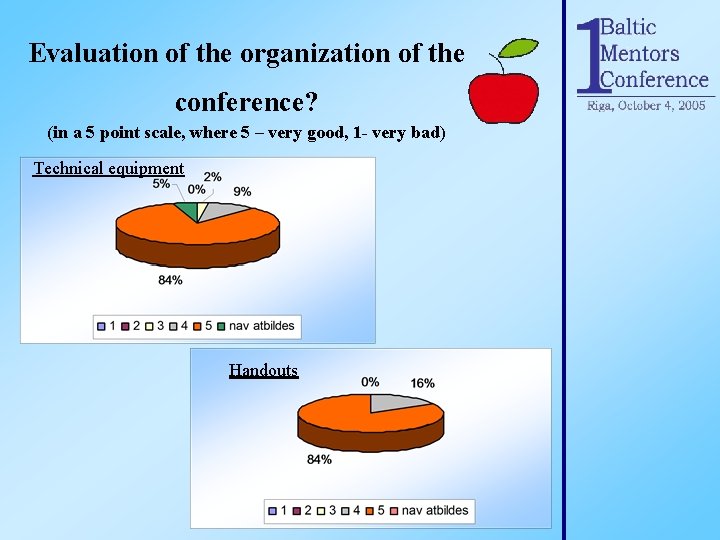 Evaluation of the organization of the conference?
(in a 5 point scale, where 5 – very good, 1- very bad)

1 Baltic Mentors Conference
Riga, October 4, 2005

Technical equipment
5%
0%
2%
9%
84%
1 2 3 4 5 nav atbildes

Handouts
0%
16%
84%
1 2 3 4 5 nav atbildes